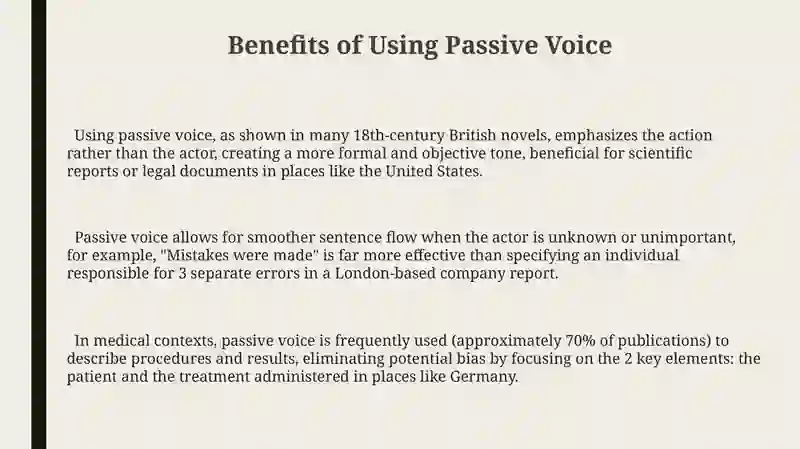 Benefits of Using Passive Voice

Using passive voice, as shown in many 18th-century British novels, emphasizes the action rather than the actor, creating a more formal and objective tone, beneficial for scientific reports or legal documents in places like the United States.

Passive voice allows for smoother sentence flow when the actor is unknown or unimportant, for example, "Mistakes were made" is far more effective than specifying an individual responsible for 3 separate errors in a London-based company report.

In medical contexts, passive voice is frequently used (approximately 70% of publications) to describe procedures and results, eliminating potential bias by focusing on the 2 key elements: the patient and the treatment administered in places like Germany.